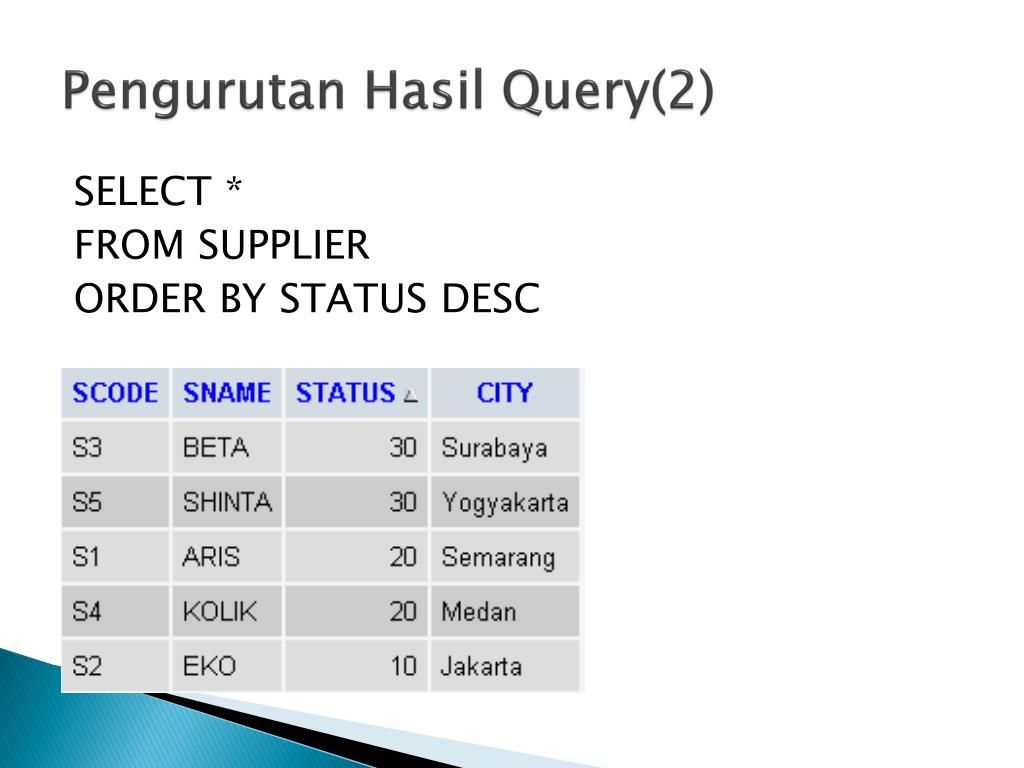 Pengurutan Hasil Query(2)

SELECT *
FROM SUPPLIER
ORDER BY STATUS DESC

| SCODE | SNAME | STATUS | CITY |
|---|---|---|---|
| S3 | BETA | 30 | Surabaya |
| S5 | SHINTA | 30 | Yogyakarta |
| S1 | ARIS | 20 | Semarang |
| S4 | KOLIK | 20 | Medan |
| S2 | EKO | 10 | Jakarta |